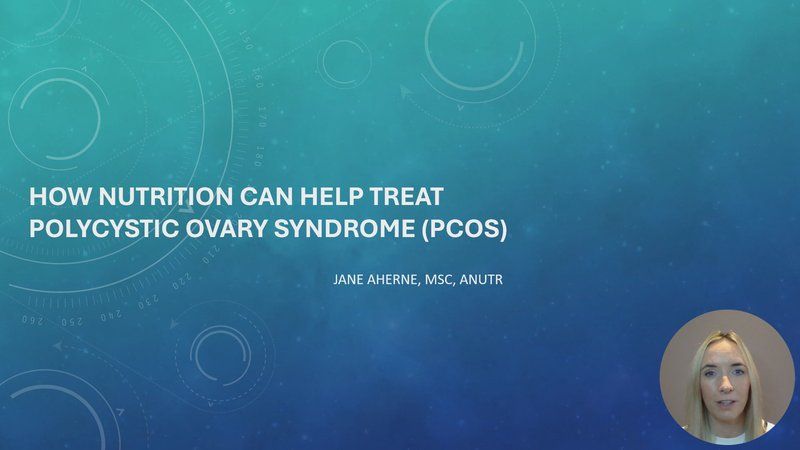 HOW NUTRITION CAN HELP TREAT POLYCYSTIC OVARY SYNDROME (PCOS)

JANE AHERNE, MSC, ANUTR